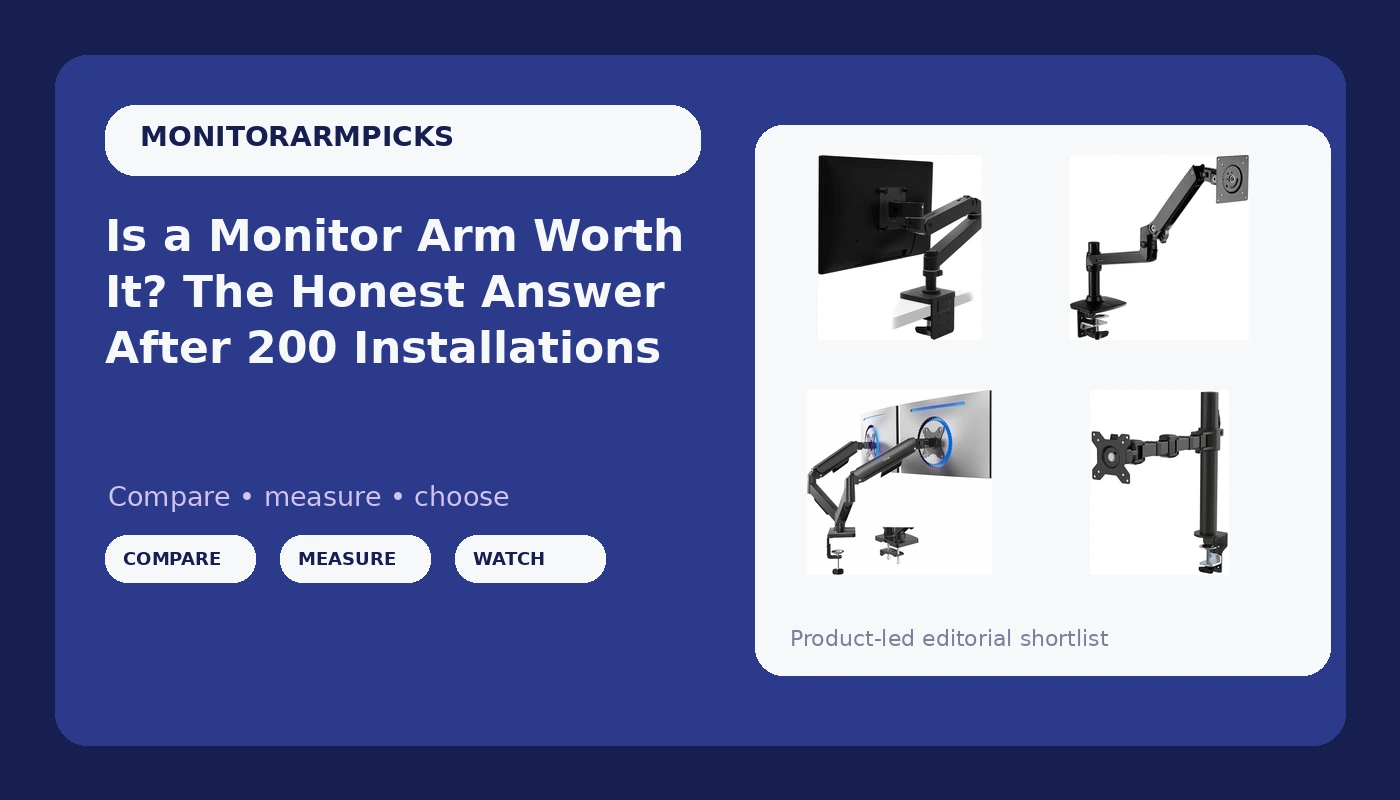 MONITORARMPICKS

Is a Monitor Arm Worth It? The Honest Answer After 200 Installations

Compare • measure • choose

COMPARE

MEASURE

WATCH

Product-led editorial shortlist